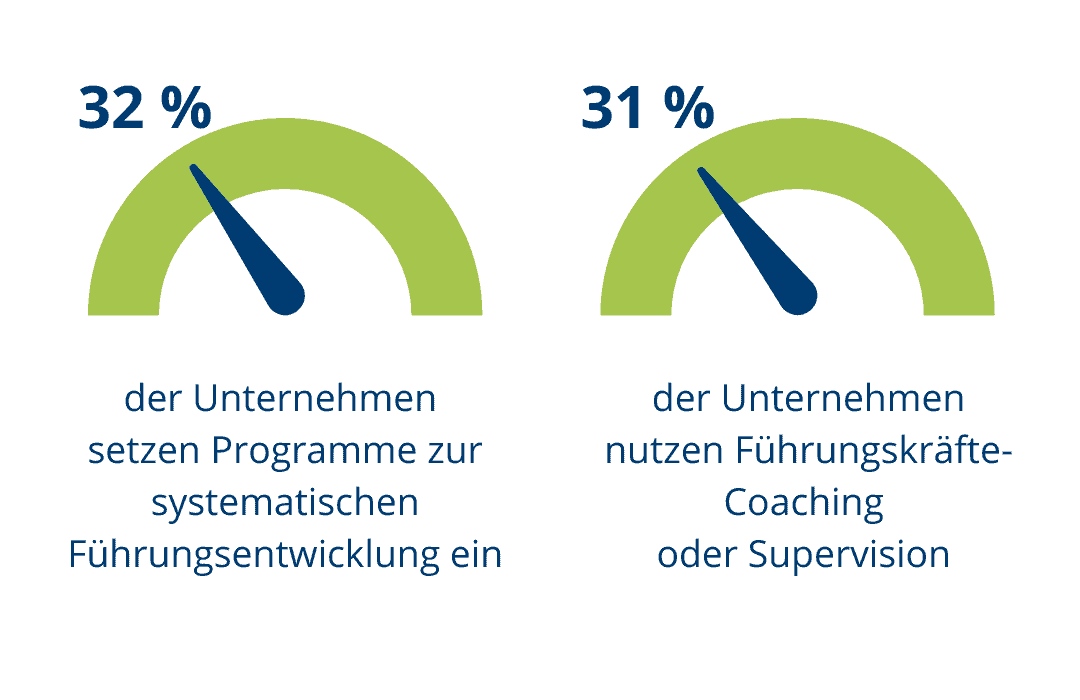 32 %

der Unternehmen setzen Programme zur systematischen Führungsentwicklung ein

31 %

der Unternehmen nutzen Führungskräfte-Coaching oder Supervision